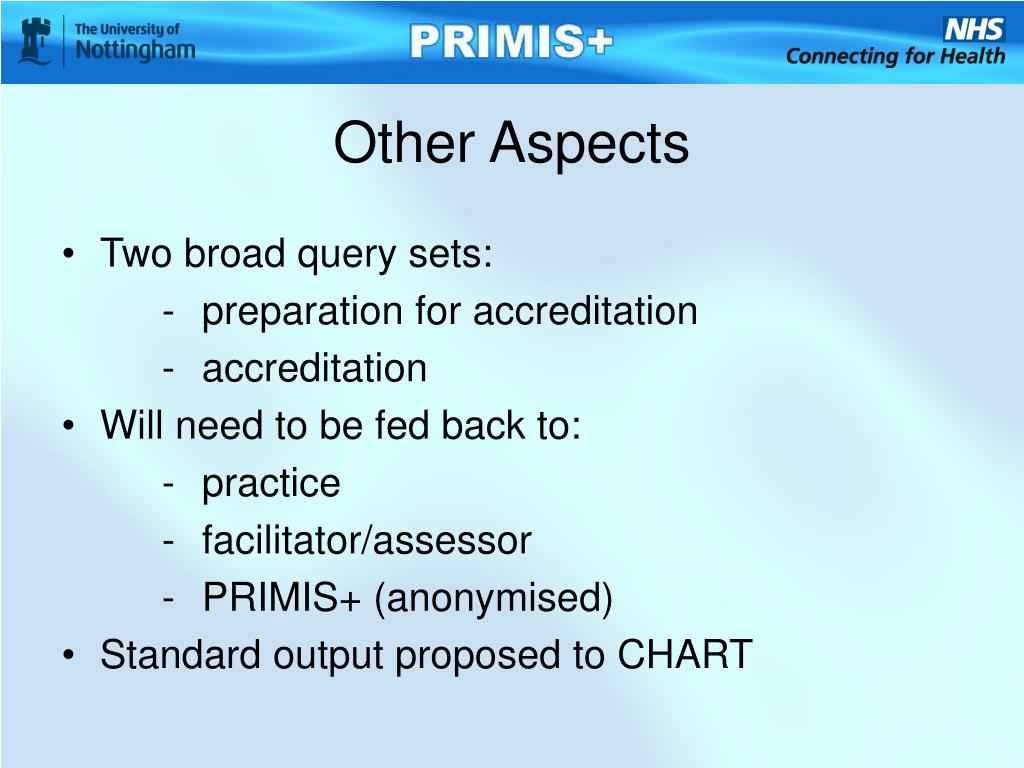 The University of Nottingham

PRIMIS+

NHS
Connecting for Health

Other Aspects

• Two broad query sets:
- preparation for accreditation
- accreditation
• Will need to be fed back to:
- practice
- facilitator/assessor
- PRIMIS+ (anonymised)
• Standard output proposed to CHART